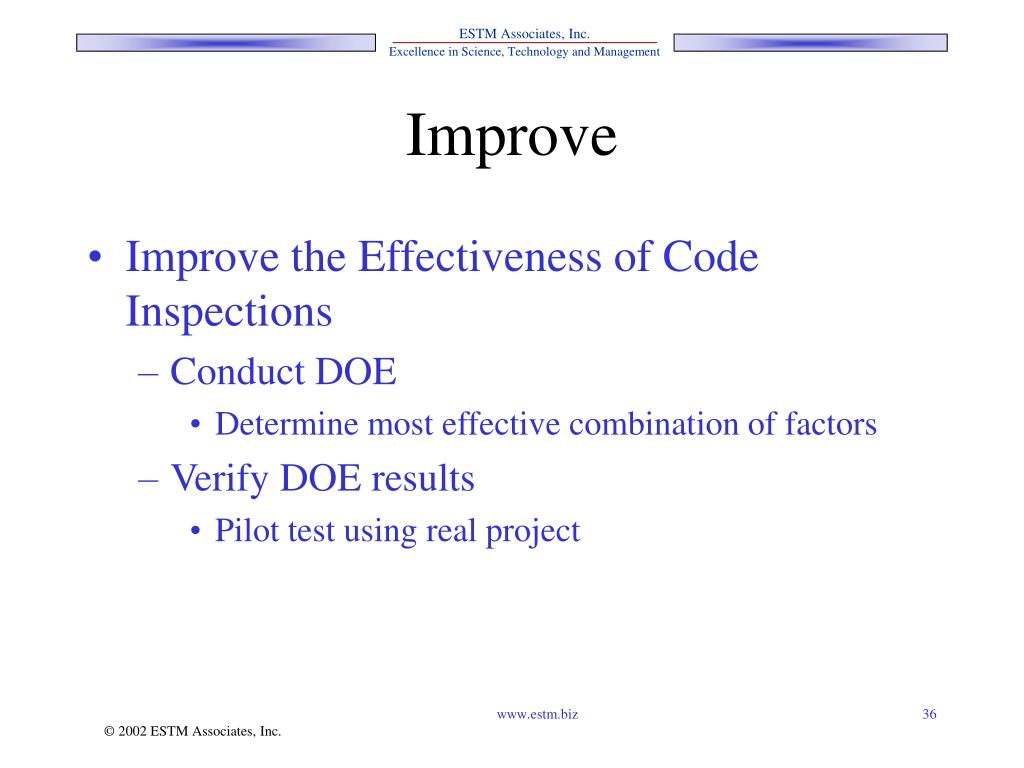 ESTM Associates, Inc.
Excellence in Science, Technology and Management

Improve

• Improve the Effectiveness of Code Inspections
– Conduct DOE
• Determine most effective combination of factors
– Verify DOE results
• Pilot test using real project

www.estm.biz

36

© 2002 ESTM Associates, Inc.